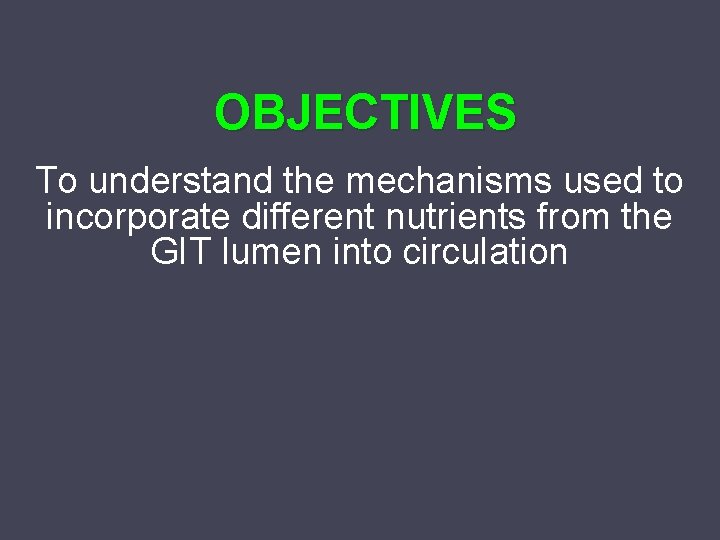 OBJECTIVES

To understand the mechanisms used to incorporate different nutrients from the GIT lumen into circulation